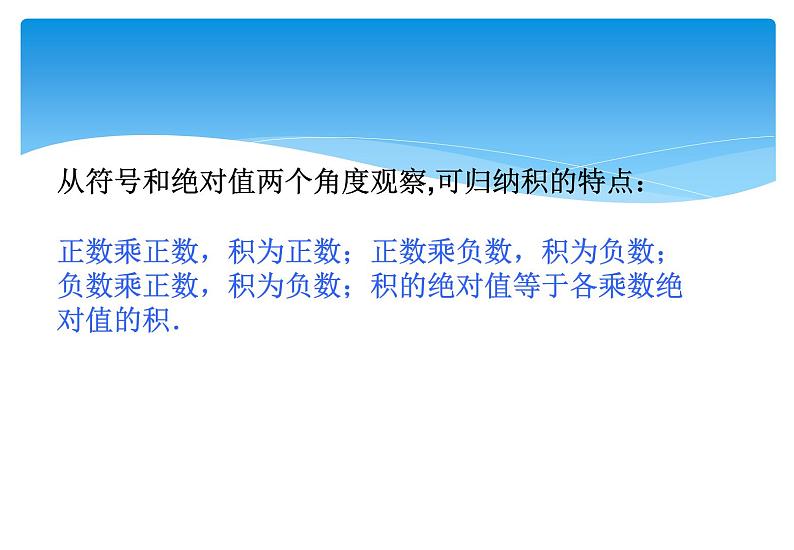 从符号和绝对值两个角度观察,可归纳积的特点：

正数乘正数，积为正数；正数乘负数，积为负数；负数乘正数，积为负数；积的绝对值等于各乘数绝对值的积.